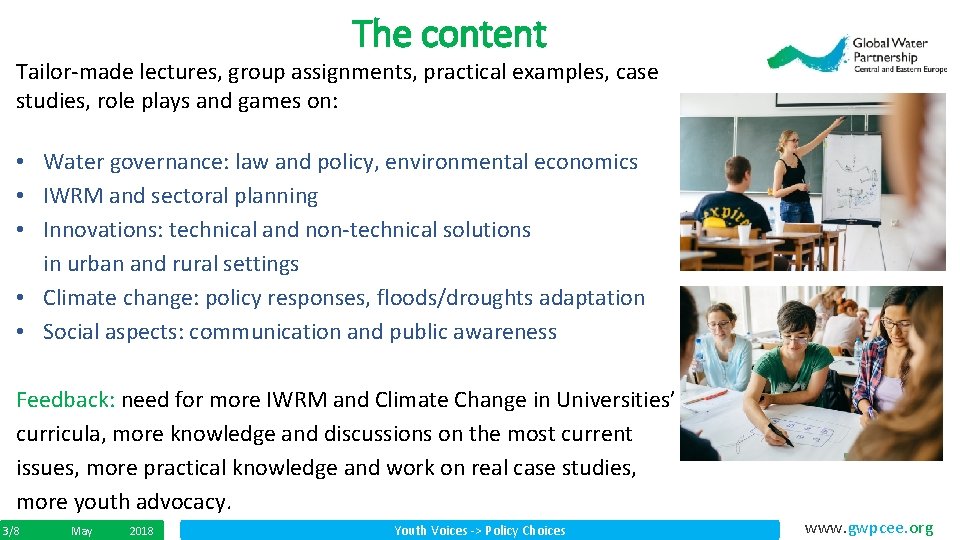 The content

Global Water Partnership
Central and Eastern Europe

Tailor-made lectures, group assignments, practical examples, case studies, role plays and games on:

• Water governance: law and policy, environmental economics
• IWRM and sectoral planning
• Innovations: technical and non-technical solutions in urban and rural settings
• Climate change: policy responses, floods/droughts adaptation
• Social aspects: communication and public awareness

Feedback: need for more IWRM and Climate Change in Universities' curricula, more knowledge and discussions on the most current issues, more practical knowledge and work on real case studies, more youth advocacy.

3/8 May 2018

Youth Voices -> Policy Choices

www.gwpcee.org